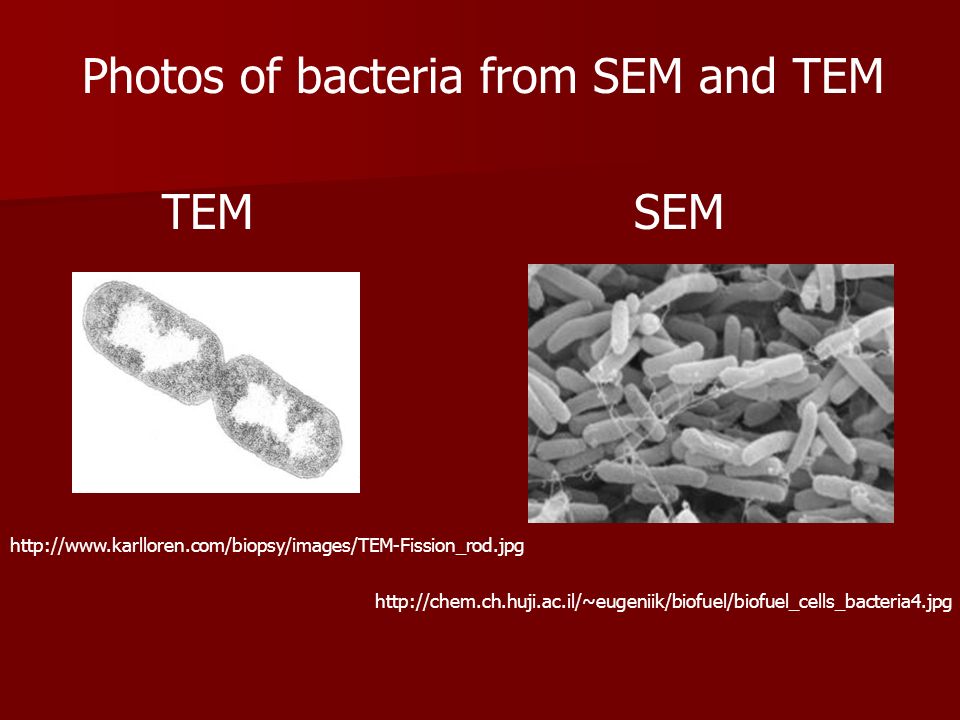 Photos of bacteria from SEM and TEM

TEM

SEM

http://www.karlloren.com/biopsy/images/TEM-Fission_rod.jpg

http://chem.ch.huji.ac.il/~eugeniik/biofuel/biofuel_cells_bacteria4.jpg